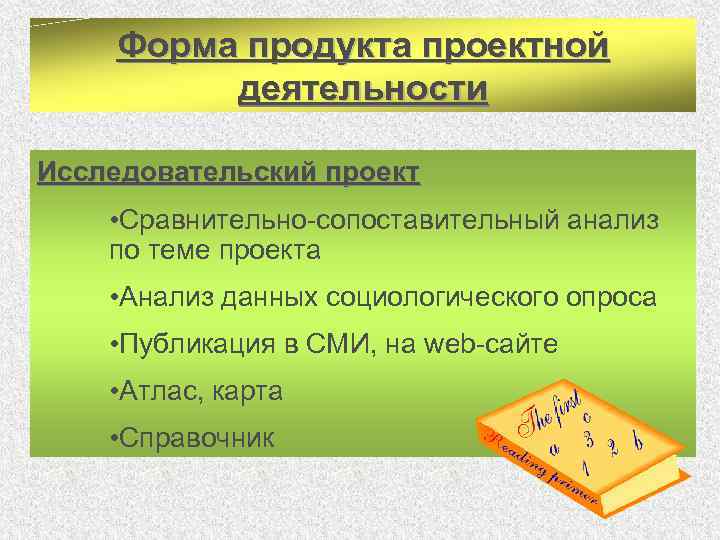 Форма продукта проектной деятельности

Исследовательский проект

•Сравнительно-сопоставительный анализ по теме проекта

•Анализ данных социологического опроса

•Публикация в СМИ, на web-сайте

•Атлас, карта

•Справочник

The first
c
a 3 2 b
1
Reading primer